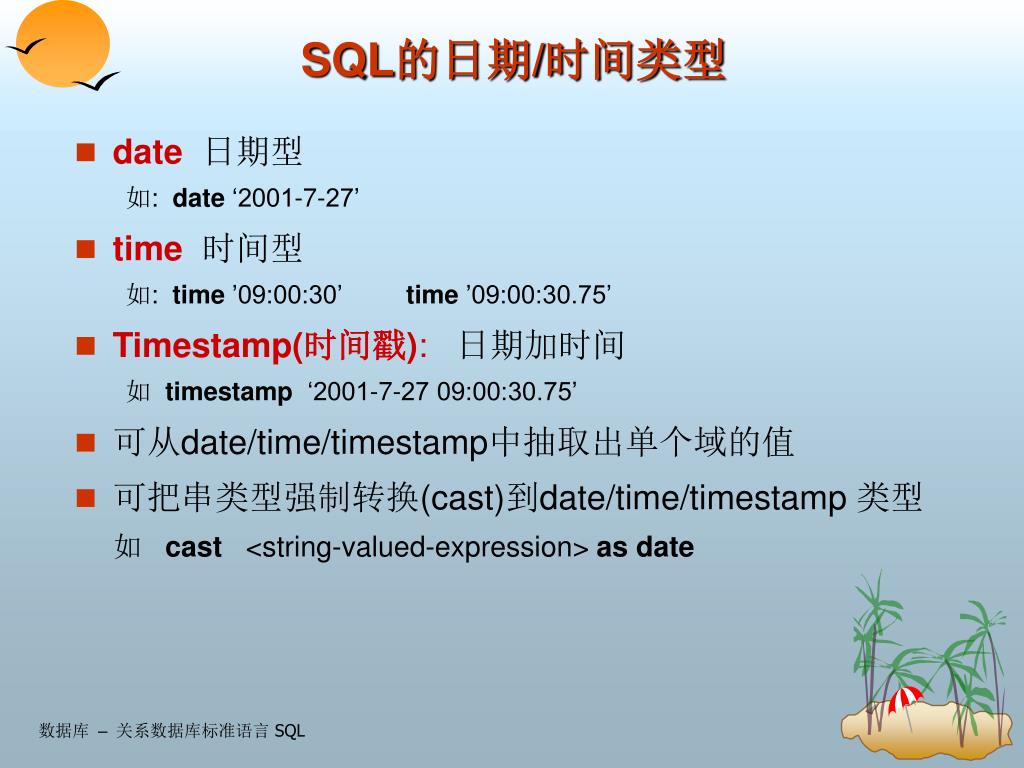 SQL的日期/时间类型

■ date 日期型

如: date ‘2001-7-27’

■ time 时间型

如: time ’09:00:30’ time ’09:00:30.75’

■ Timestamp(时间戳): 日期加时间

如 timestamp ‘2001-7-27 09:00:30.75’

■ 可从date/time/timestamp中抽取出单个域的值

■ 可把串类型强制转换(cast)到date/time/timestamp 类型

如 cast <string-valued-expression> as date

数据库 – 关系数据库标准语言 SQL